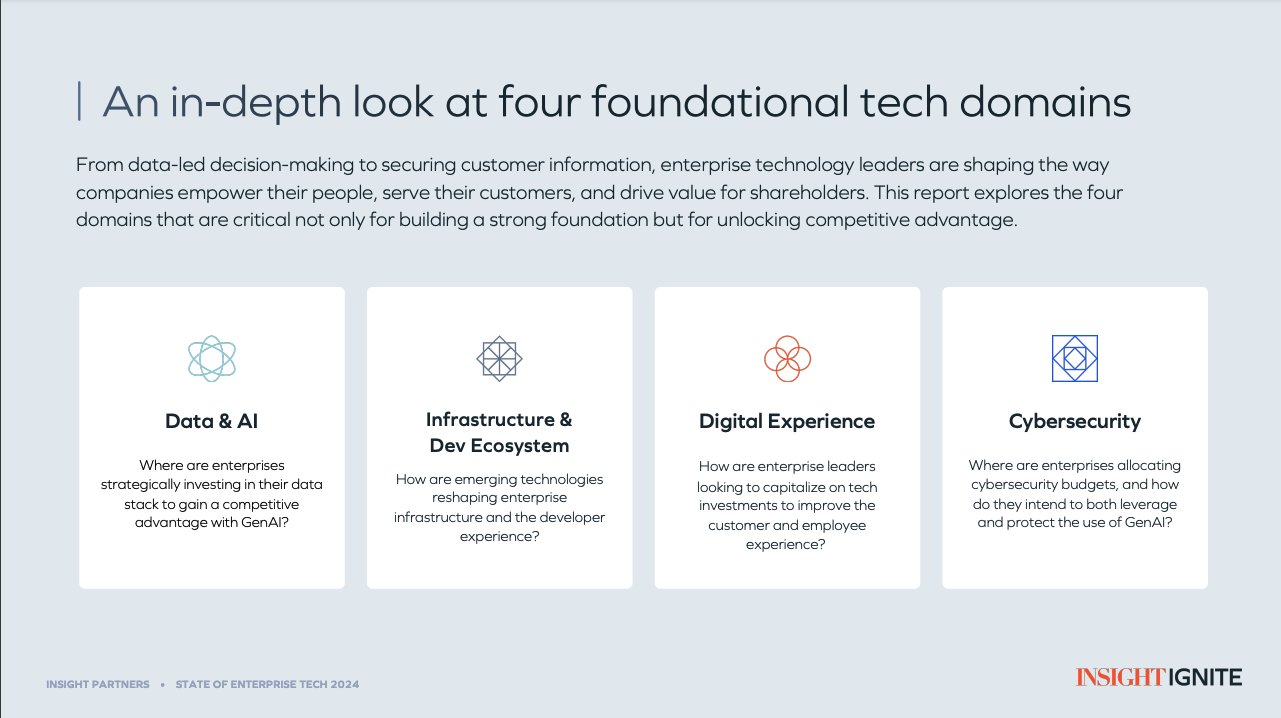 An in-depth look at four foundational tech domains

From data-led decision-making to securing customer information, enterprise technology leaders are shaping the way companies empower their people, serve their customers, and drive value for shareholders. This report explores the four domains that are critical not only for building a strong foundation but for unlocking competitive advantage.

Data & AI

Where are enterprises strategically investing in their data stack to gain a competitive advantage with GenAI?

Infrastructure & Dev Ecosystem

How are emerging technologies reshaping enterprise infrastructure and the developer experience?

Digital Experience

How are enterprise leaders looking to capitalize on tech investments to improve the customer and employee experience?

Cybersecurity

Where are enterprises allocating cybersecurity budgets, and how do they intend to both leverage and protect the use of GenAI?

INSIGHT PARTNERS • STATE OF ENTERPRISE TECH 2024

INSIGHT IGNITE